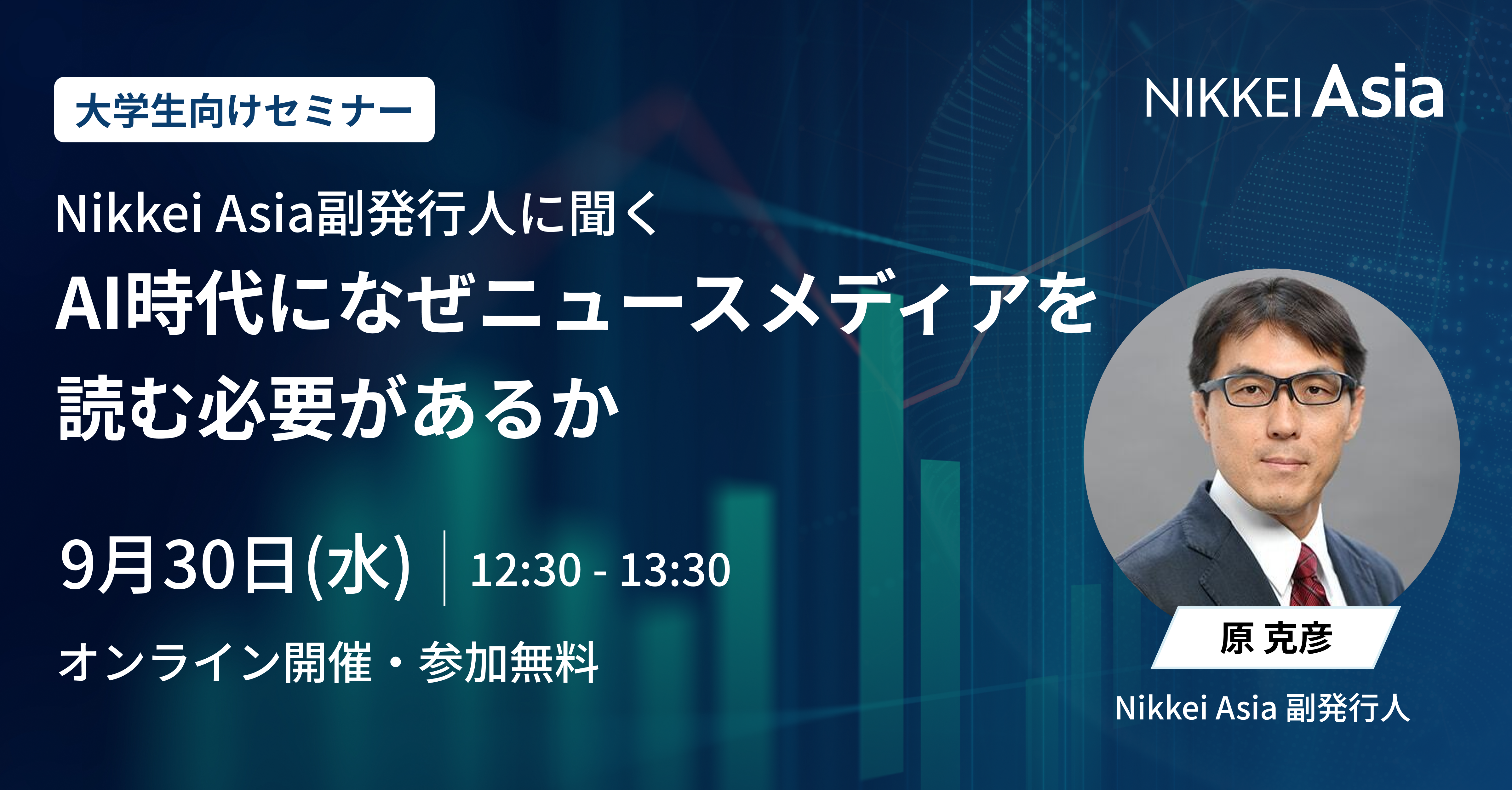 大学生向けセミナー

NIKKEI Asia

Nikkei Asia副発行人に聞く
AI時代になぜニュースメディアを読む必要があるか

9月30日(水) | 12:30 - 13:30

オンライン開催・参加無料

原 克彦

Nikkei Asia 副発行人